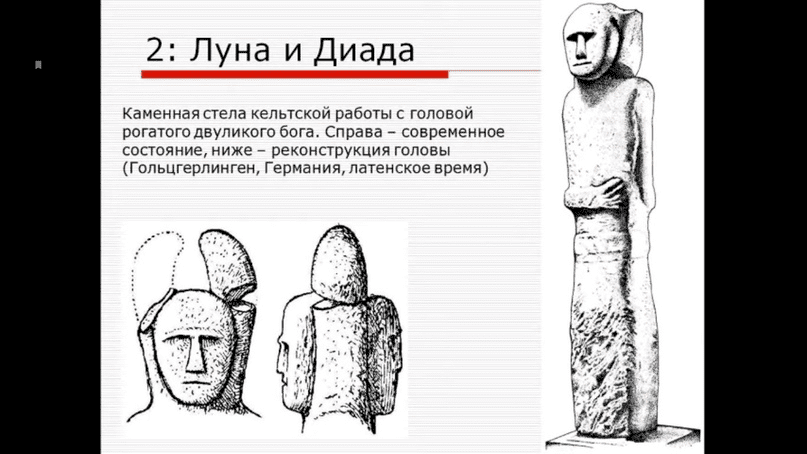 2: Луна и Диада

Каменная стела кельтской работы с головой рогатого двуликого бога. Справа – современное состояние, ниже – реконструкция головы (Гольцгерлинген, Германия, латенское время)